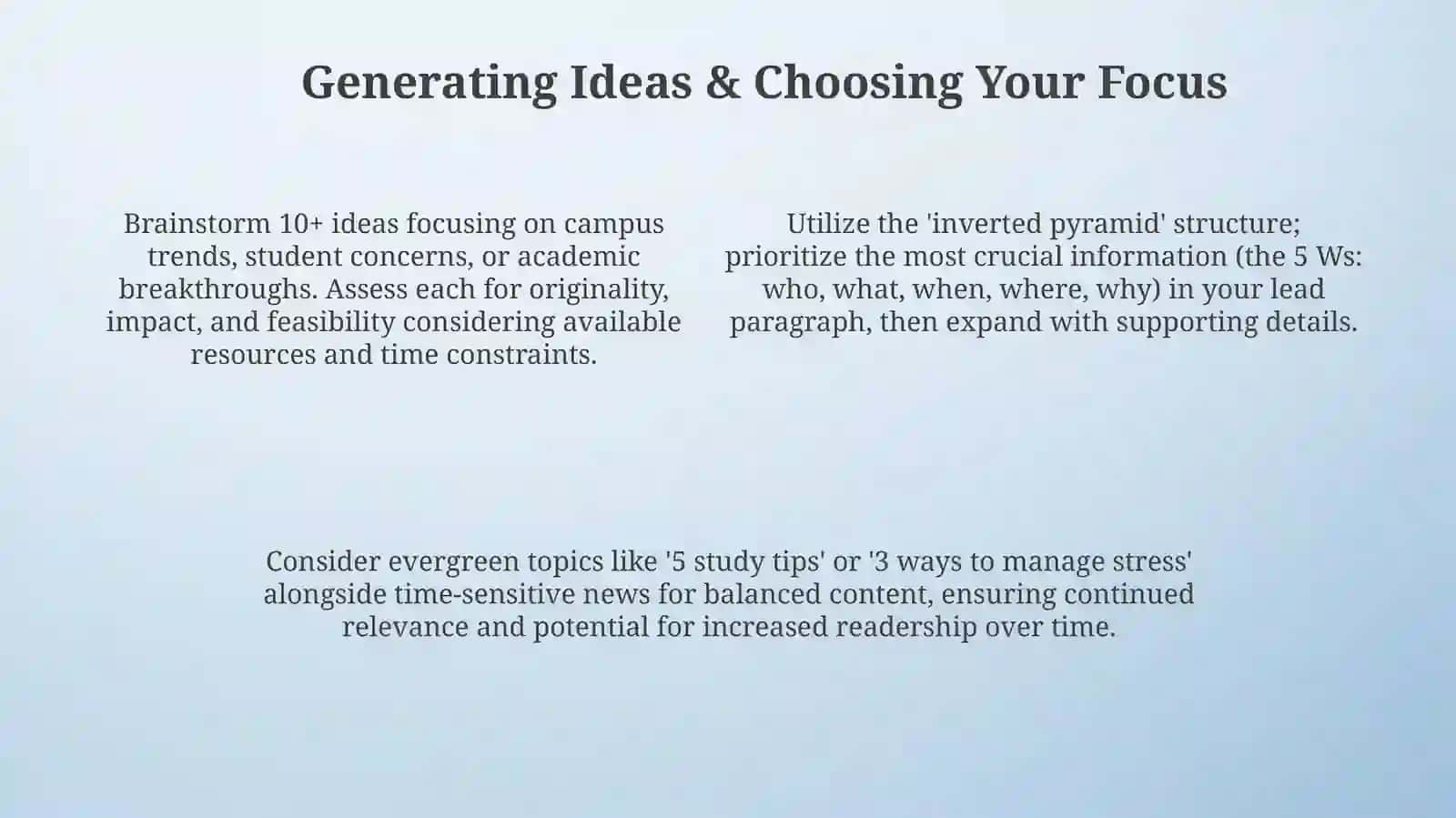 Generating Ideas & Choosing Your Focus

Brainstorm 10+ ideas focusing on campus trends, student concerns, or academic breakthroughs. Assess each for originality, impact, and feasibility considering available resources and time constraints.

Utilize the 'inverted pyramid' structure; prioritize the most crucial information (the 5 Ws: who, what, when, where, why) in your lead paragraph, then expand with supporting details.

Consider evergreen topics like '5 study tips' or '3 ways to manage stress' alongside time-sensitive news for balanced content, ensuring continued relevance and potential for increased readership over time.